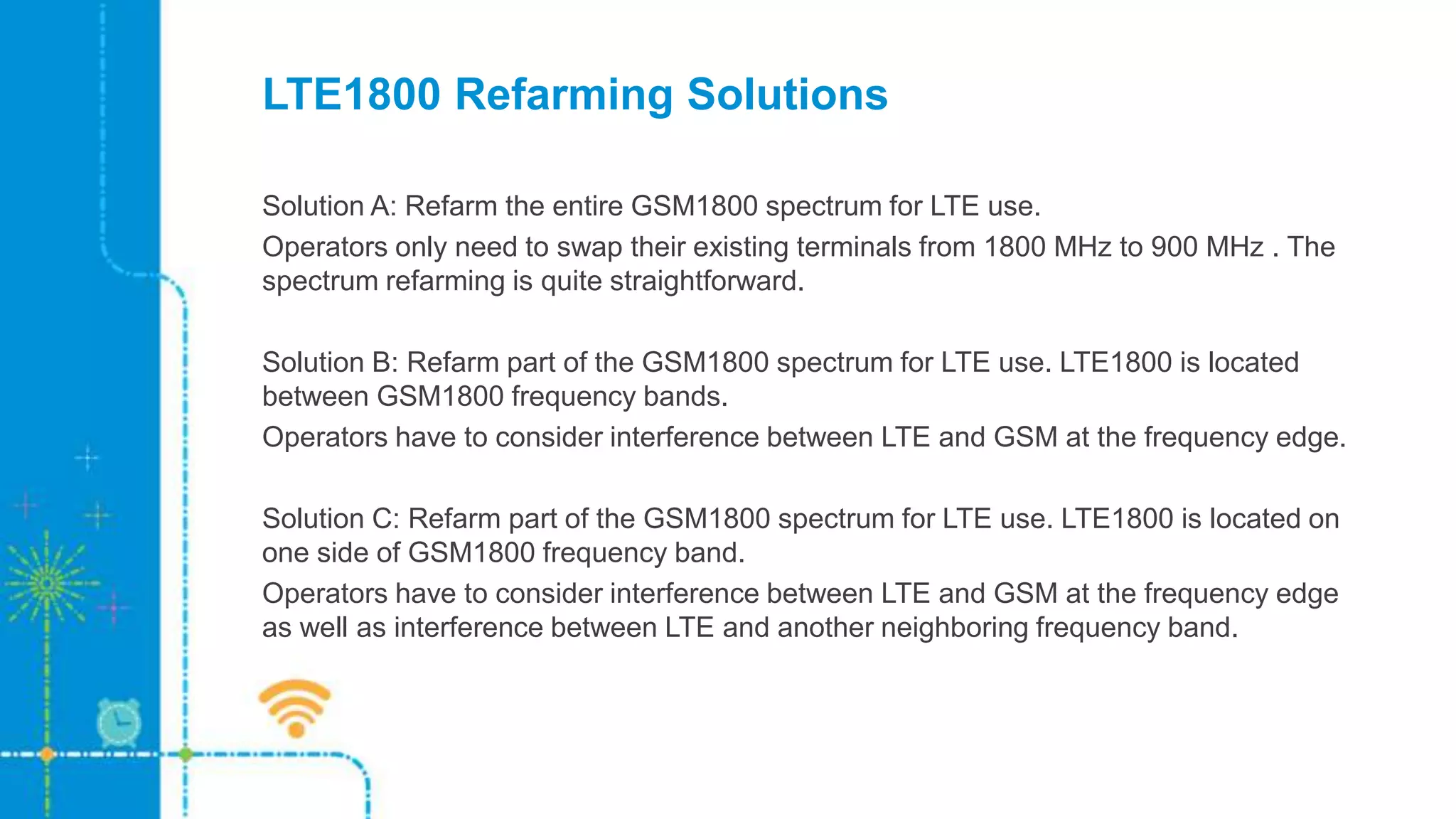 LTE1800 Refarming Solutions

Solution A: Refarm the entire GSM1800 spectrum for LTE use.

Operators only need to swap their existing terminals from 1800 MHz to 900 MHz . The spectrum refarming is quite straightforward.

Solution B: Refarm part of the GSM1800 spectrum for LTE use. LTE1800 is located between GSM1800 frequency bands.

Operators have to consider interference between LTE and GSM at the frequency edge.

Solution C: Refarm part of the GSM1800 spectrum for LTE use. LTE1800 is located on one side of GSM1800 frequency band.

Operators have to consider interference between LTE and GSM at the frequency edge as well as interference between LTE and another neighboring frequency band.